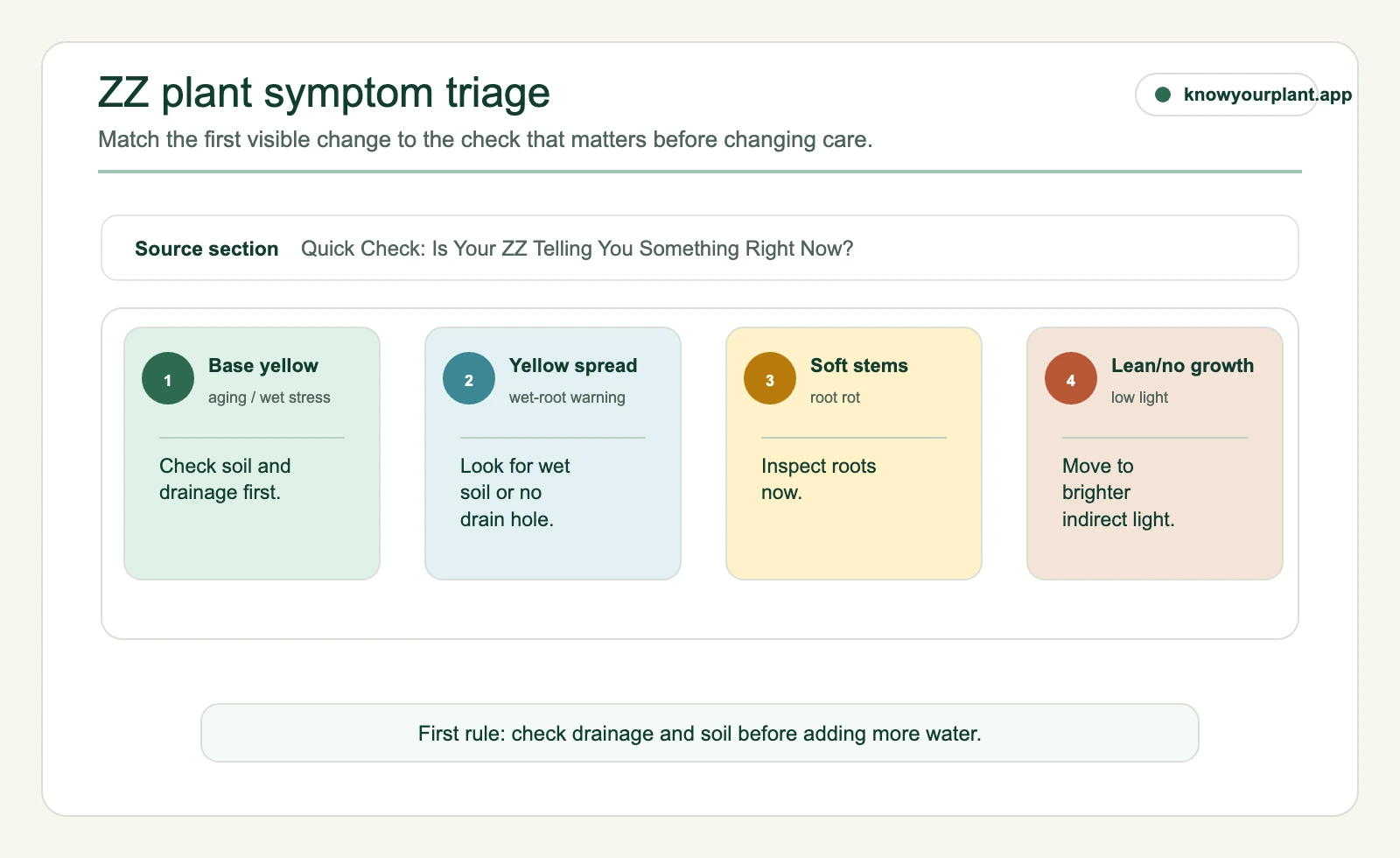 ZZ plant symptom triage

knowyourplant.app

Match the first visible change to the check that matters before changing care.

Source section Quick Check: Is Your ZZ Telling You Something Right Now?

1 Base yellow
aging / wet stress

Check soil and drainage first.

2 Yellow spread
wet-root warning

Look for wet soil or no drain hole.

3 Soft stems
root rot

Inspect roots now.

4 Lean/no growth
low light

Move to brighter indirect light.

First rule: check drainage and soil before adding more water.